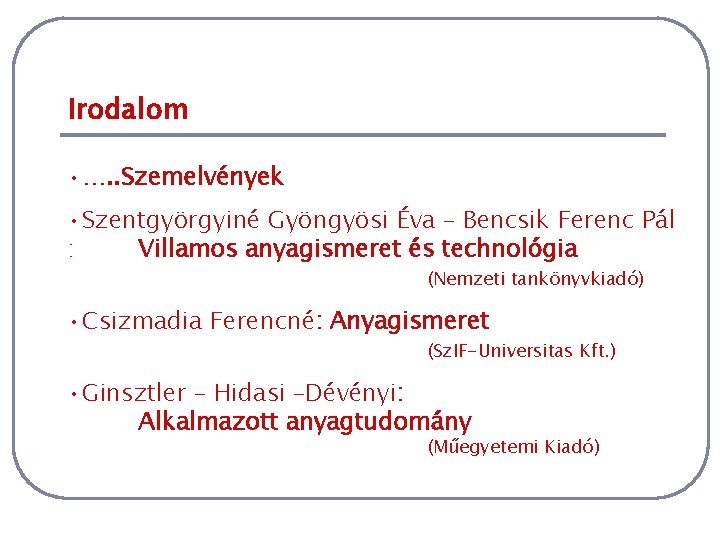 Irodalom

• …..Szemelvények

• Szentgyörgyiné Gyöngyösi Éva – Bencsik Ferenc Pál : Villamos anyagismeret és technológia

(Nemzeti tankönyvkiadó)

• Csizmadia Ferencné: Anyagismeret

(SzIF-Universitas Kft.)

• Ginsztler – Hidasi –Dévényi:
Alkalmazott anyagtudomány

(Műegyetemi Kiadó)